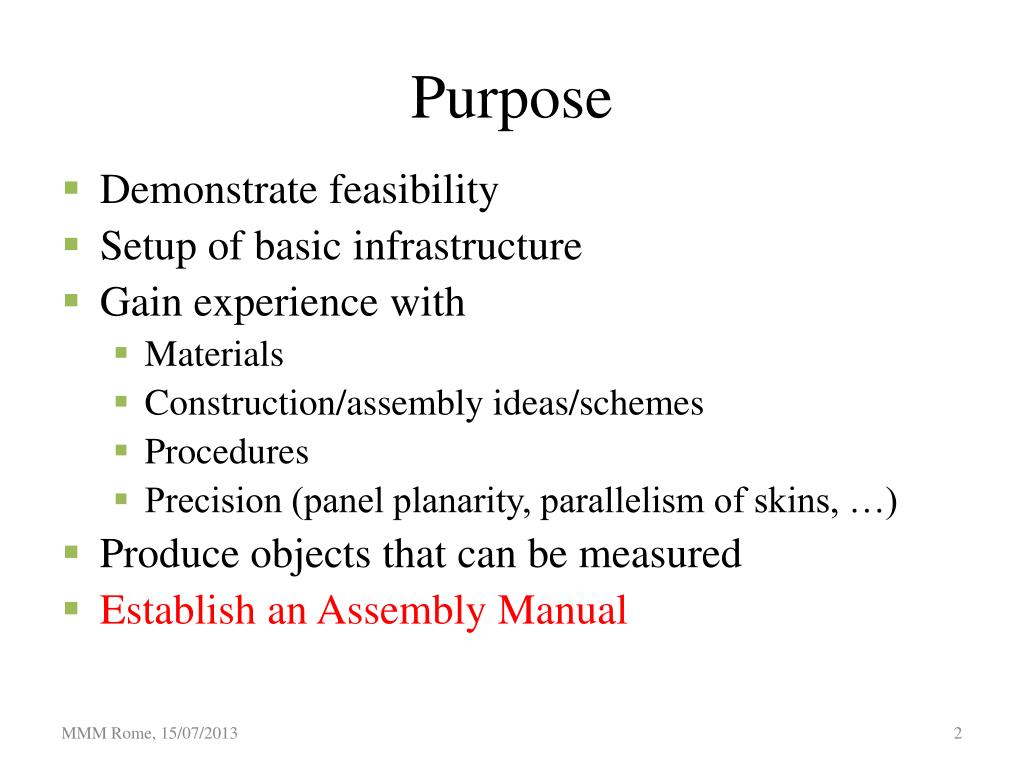 Purpose

- Demonstrate feasibility
- Setup of basic infrastructure
- Gain experience with
  - Materials
  - Construction/assembly ideas/schemes
  - Procedures
  - Precision (panel planarity, parallelism of skins, …)
- Produce objects that can be measured
- Establish an Assembly Manual

MMM Rome, 15/07/2013

2